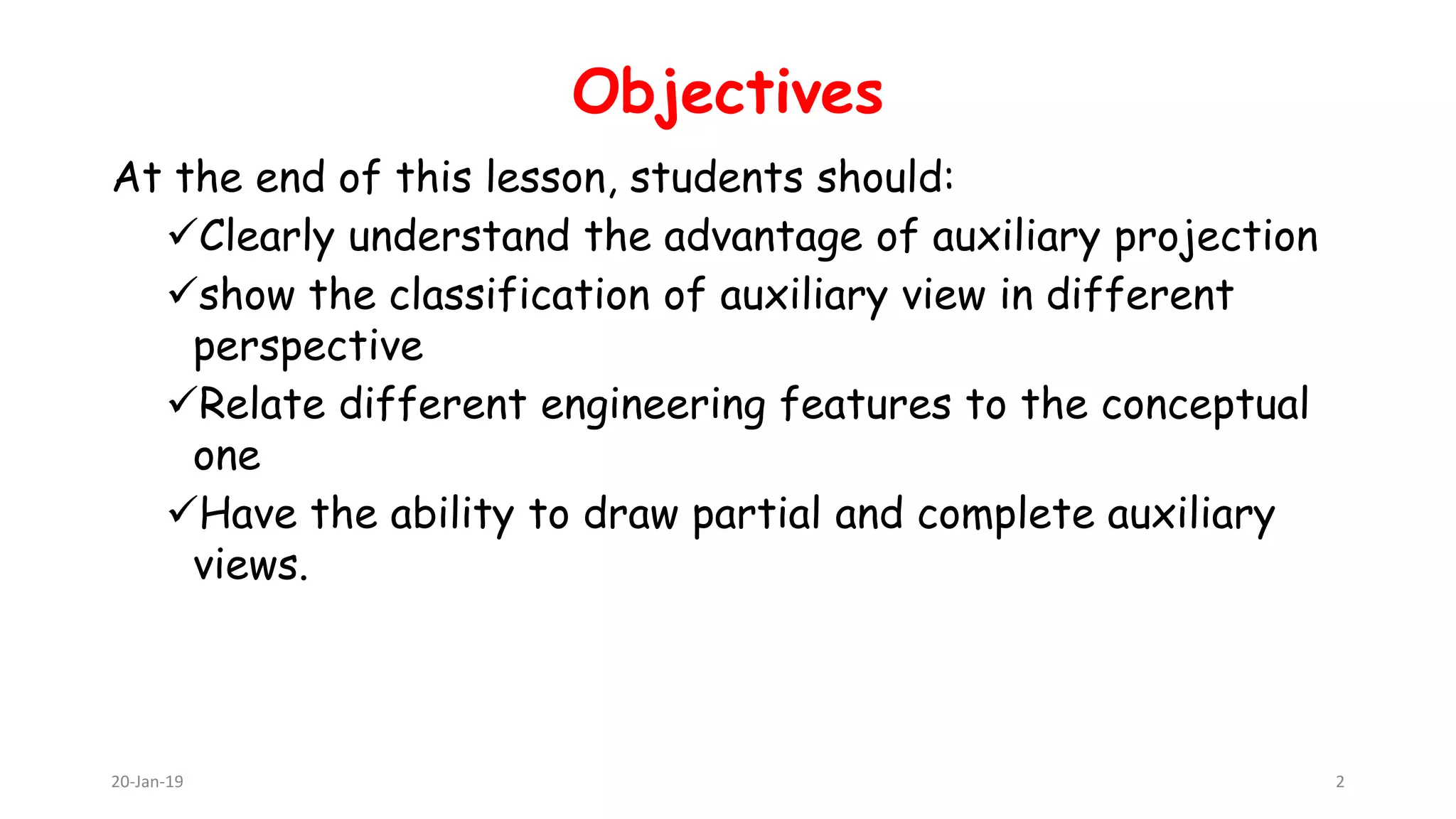 Objectives

At the end of this lesson, students should:

✓Clearly understand the advantage of auxiliary projection

✓show the classification of auxiliary view in different perspective

✓Relate different engineering features to the conceptual one

✓Have the ability to draw partial and complete auxiliary views.

20-Jan-19

2